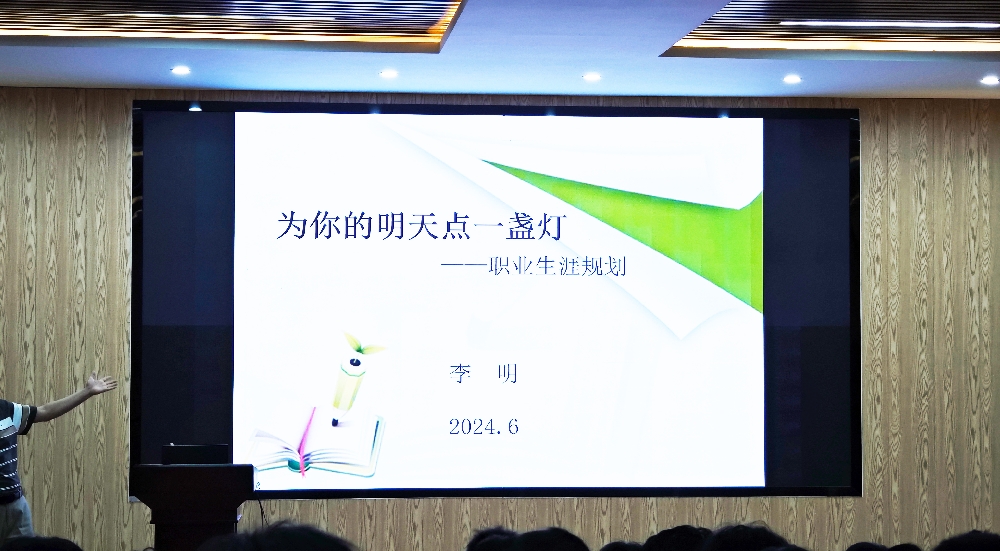 为你的明天点一盏灯
——职业生涯规划

李 明

2024.6